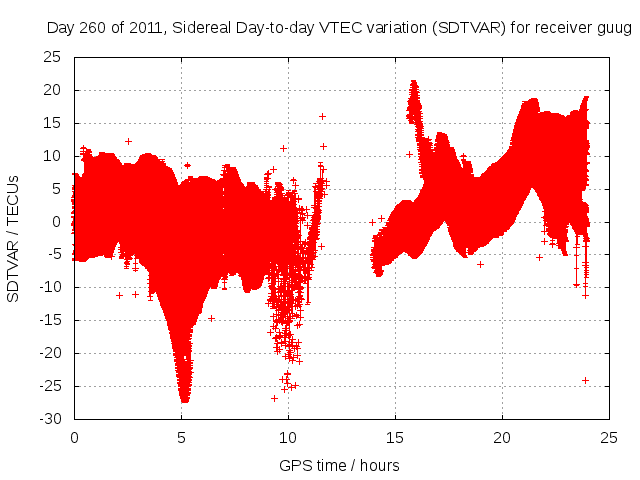 Day 260 of 2011, Sidereal Day-to-day VTEC variation (SDTVAR) for receiver guug

SDTVAR / TECUs

25
20
15
10
5
0
-5
-10
-15
-20
-25
-30

0
5
10
15
20
25

GPS time / hours